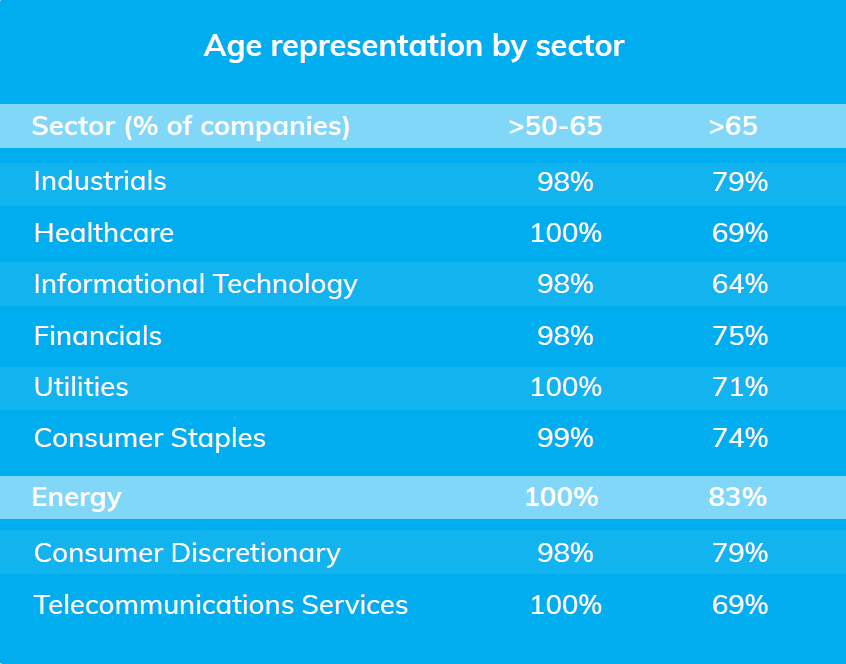 Age representation by sector

| Sector (% of companies) | >50-65 | >65 |
|---|---|---|
| Industrials | 98% | 79% |
| Healthcare | 100% | 69% |
| Informational Technology | 98% | 64% |
| Financials | 98% | 75% |
| Utilities | 100% | 71% |
| Consumer Staples | 99% | 74% |
| Energy | 100% | 83% |
| Consumer Discretionary | 98% | 79% |
| Telecommunications Services | 100% | 69% |